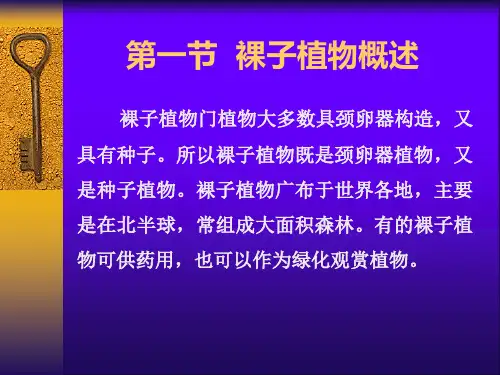 第一节 裸子植物概述

裸子植物门植物大多数具颈卵器构造，又具有种子。所以裸子植物既是颈卵器植物，又是种子植物。裸子植物广布于世界各地，主要是在北半球，常组成大面积森林。有的裸子植物可供药用，也可以作为绿化观赏植物。